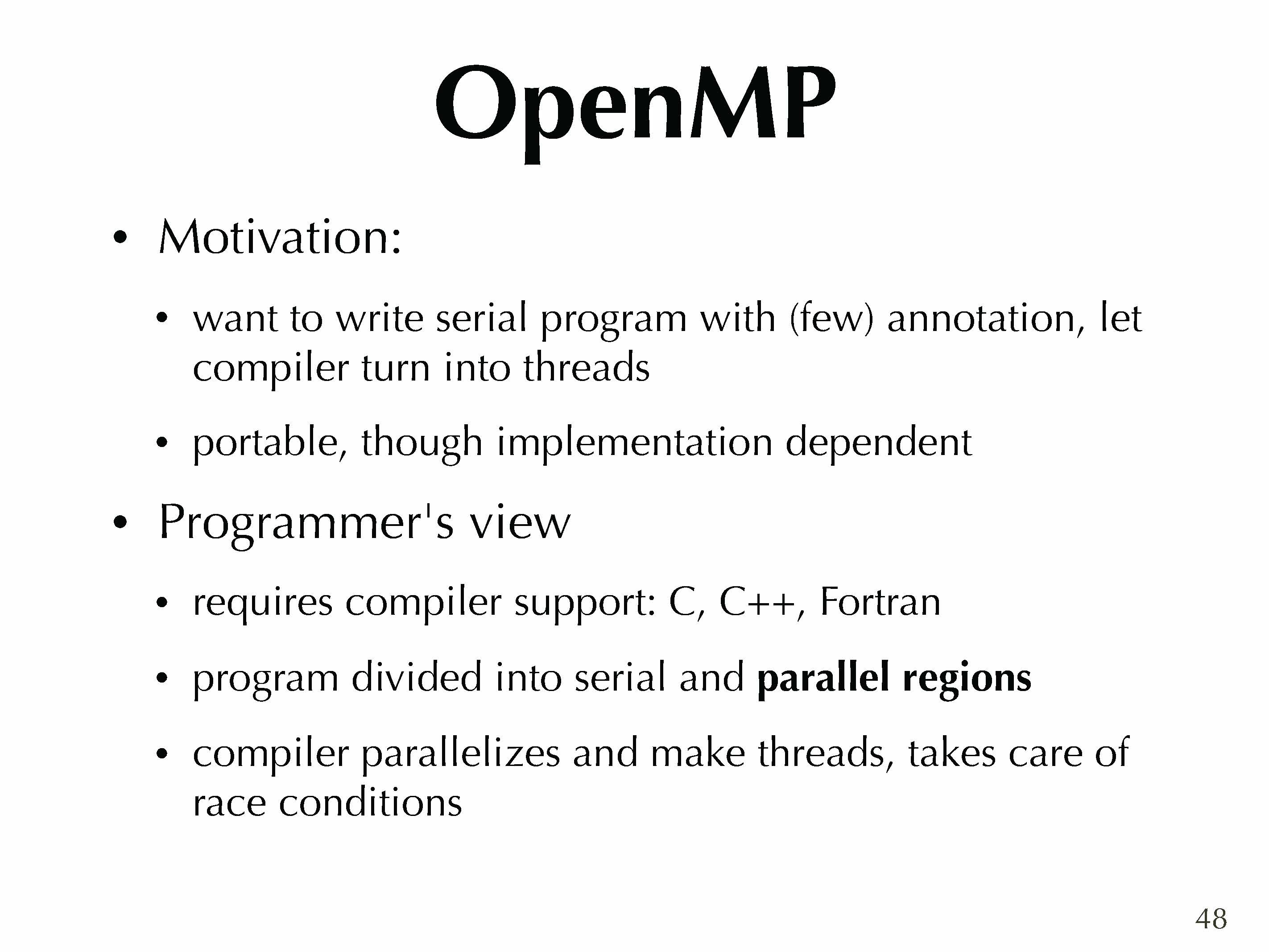 OpenMP

• Motivation:

• want to write serial program with (few) annotation, let compiler turn into threads

• portable, though implementation dependent

• Programmer's view

• requires compiler support: C, C++, Fortran

• program divided into serial and **parallel regions**

• compiler parallelizes and make threads, takes care of race conditions

48